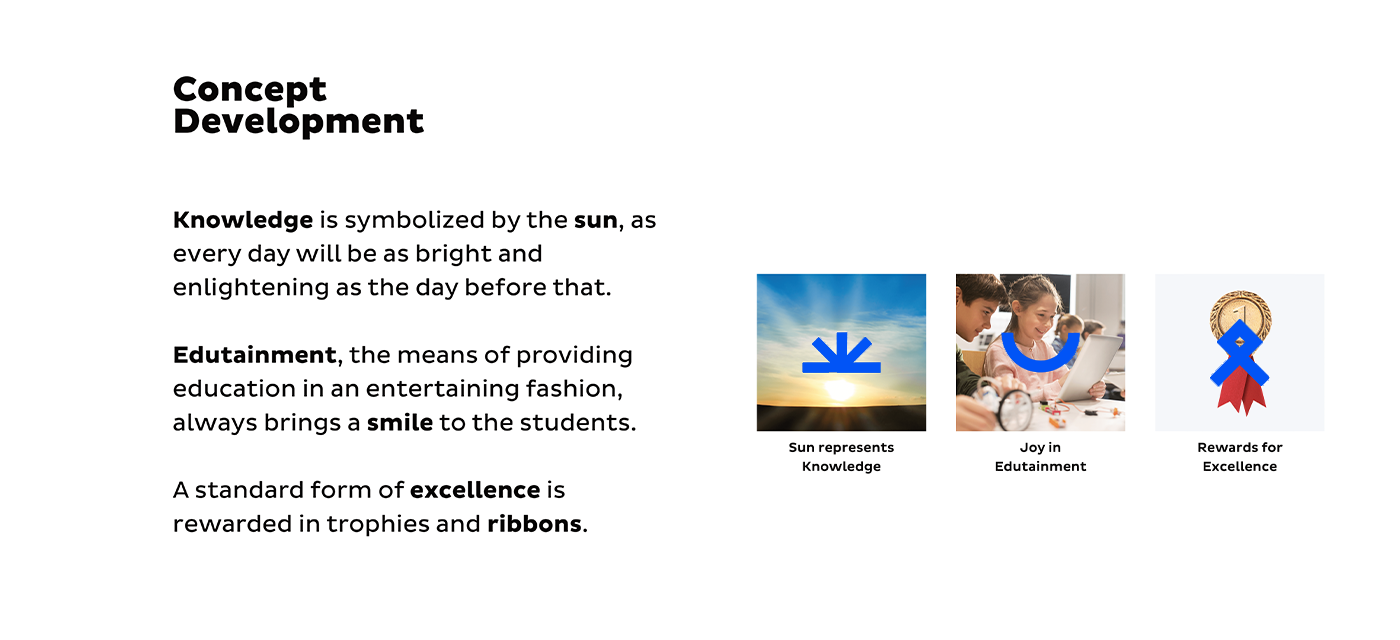 Concept Development

Knowledge is symbolized by the sun, as every day will be as bright and enlightening as the day before that.

Edutainment, the means of providing education in an entertaining fashion, always brings a smile to the students.

A standard form of excellence is rewarded in trophies and ribbons.

Sun represents Knowledge

Joy in Edutainment

Rewards for Excellence